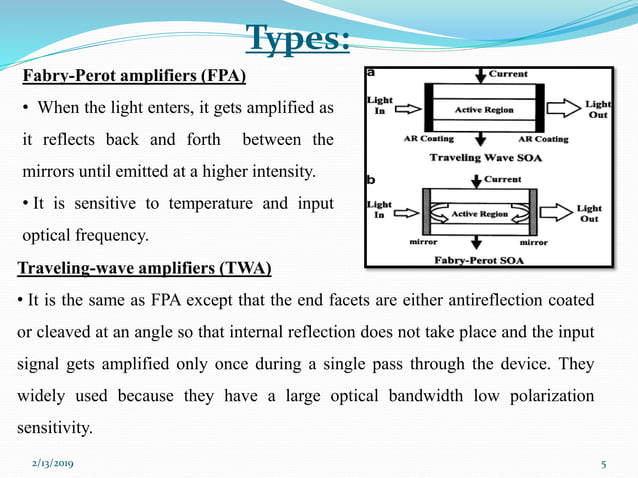 Types:

Fabry-Perot amplifiers (FPA)

• When the light enters, it gets amplified as it reflects back and forth between the mirrors until emitted at a higher intensity.

• It is sensitive to temperature and input optical frequency.

a
Current
Light In
Active Region
Light Out
AR Coating
AR Coating
Traveling Wave SOA

b
Current
Light In
Active Region
Light Out
mirror
mirror
Fabry-Perot SOA

Traveling-wave amplifiers (TWA)

• It is the same as FPA except that the end facets are either antireflection coated or cleaved at an angle so that internal reflection does not take place and the input signal gets amplified only once during a single pass through the device. They widely used because they have a large optical bandwidth low polarization sensitivity.

2/13/2019

5